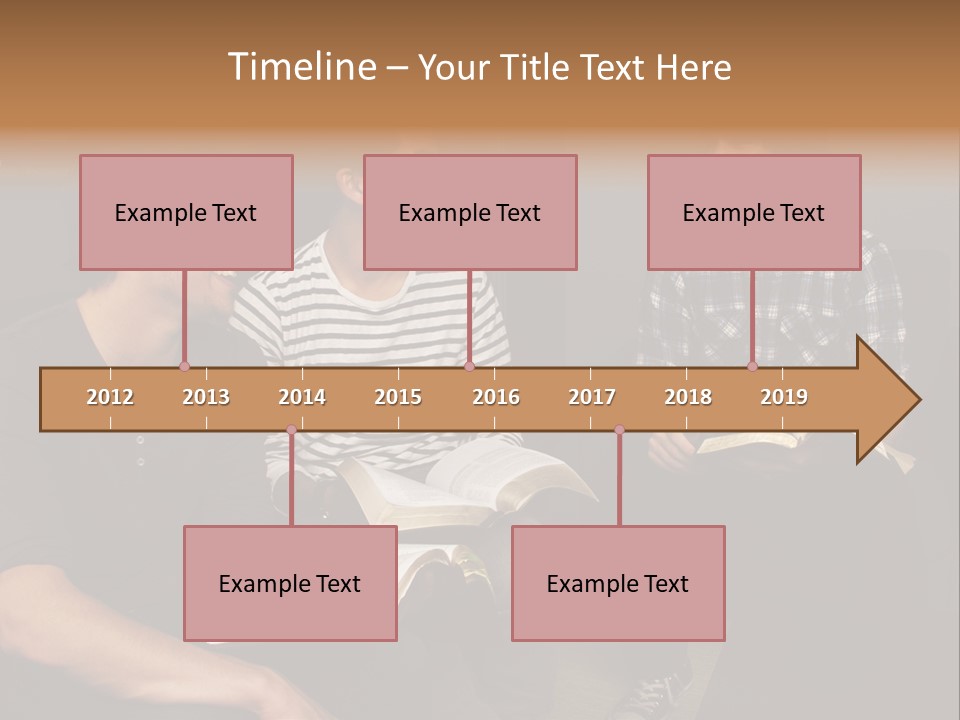 Timeline – Your Title Text Here

Example Text

Example Text

Example Text

2012 2013 2014 2015 2016 2017 2018 2019

Example Text

Example Text